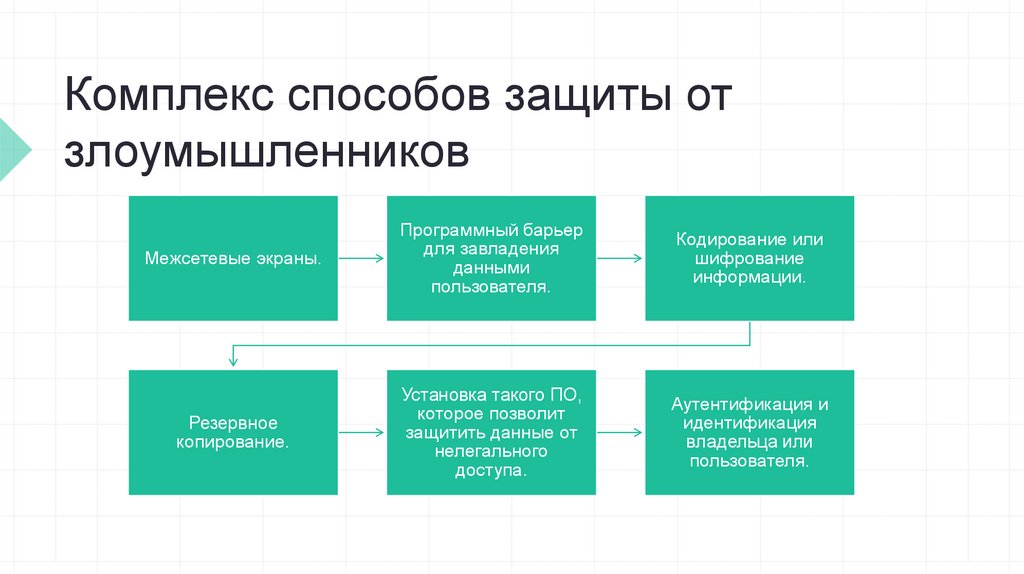 Комплекс способов защиты от злоумышленников

Межсетевые экраны.

Программный барьер для завладения данными пользователя.

Кодирование или шифрование информации.

Резервное копирование.

Установка такого ПО, которое позволит защитить данные от нелегального доступа.

Аутентификация и идентификация владельца или пользователя.